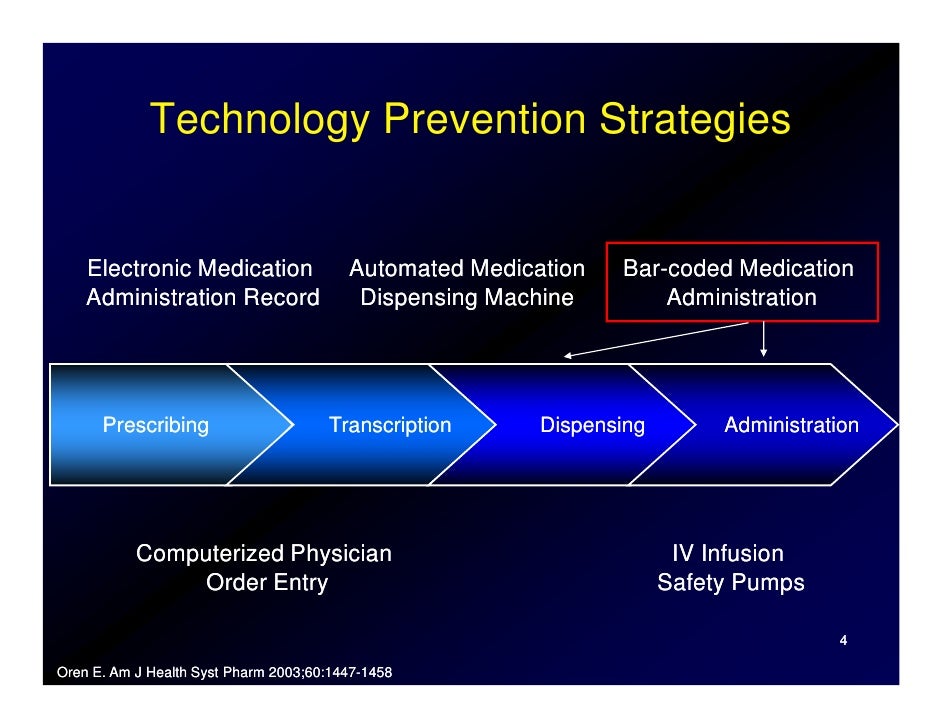 Technology Prevention Strategies

Electronic Medication Administration Record

Automated Medication Dispensing Machine

Bar-coded Medication Administration

Prescribing

Transcription

Dispensing

Administration

Computerized Physician Order Entry

IV Infusion Safety Pumps

4

Oren E. Am J Health Syst Pharm 2003;60:1447-1458